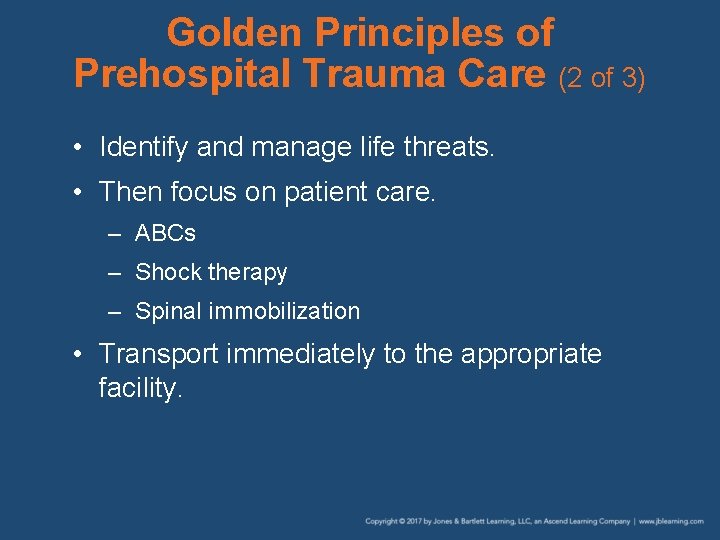 Golden Principles of Prehospital Trauma Care (2 of 3)

• Identify and manage life threats.
• Then focus on patient care.
– ABCs
– Shock therapy
– Spinal immobilization
• Transport immediately to the appropriate facility.

Copyright © 2017 by Jones & Bartlett Learning, LLC, an Ascend Learning Company | www.jblearning.com